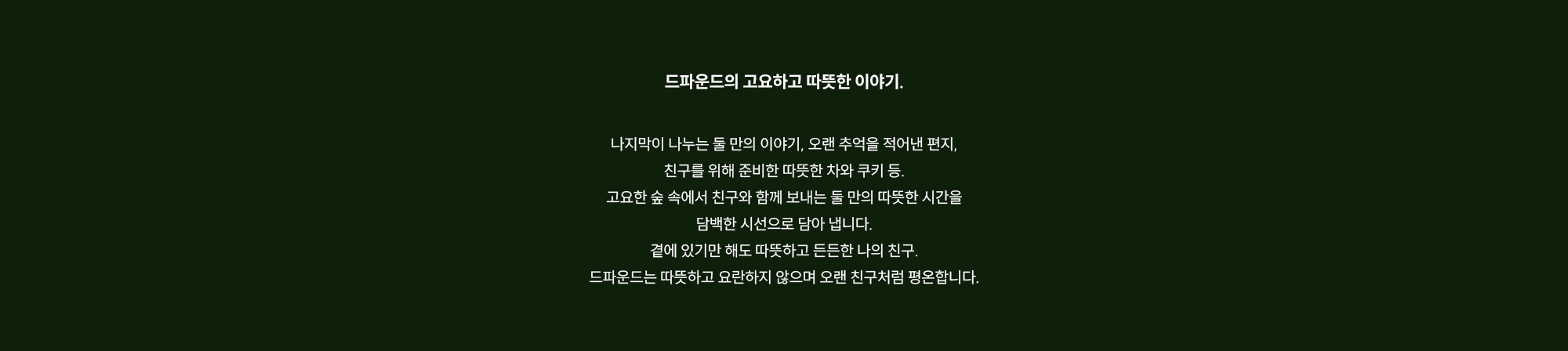 드파운드의 고요하고 따뜻한 이야기.

나지막이 나누는 둘 만의 이야기, 오랜 추억을 적어낸 편지,
친구를 위해 준비한 따뜻한 차와 쿠키 등.
고요한 숲 속에서 친구와 함께 보내는 둘 만의 따뜻한 시간을
담백한 시선으로 담아 냅니다.
곁에 있기만 해도 따뜻하고 든든한 나의 친구.
드파운드는 따뜻하고 요란하지 않으며 오랜 친구처럼 평온합니다.